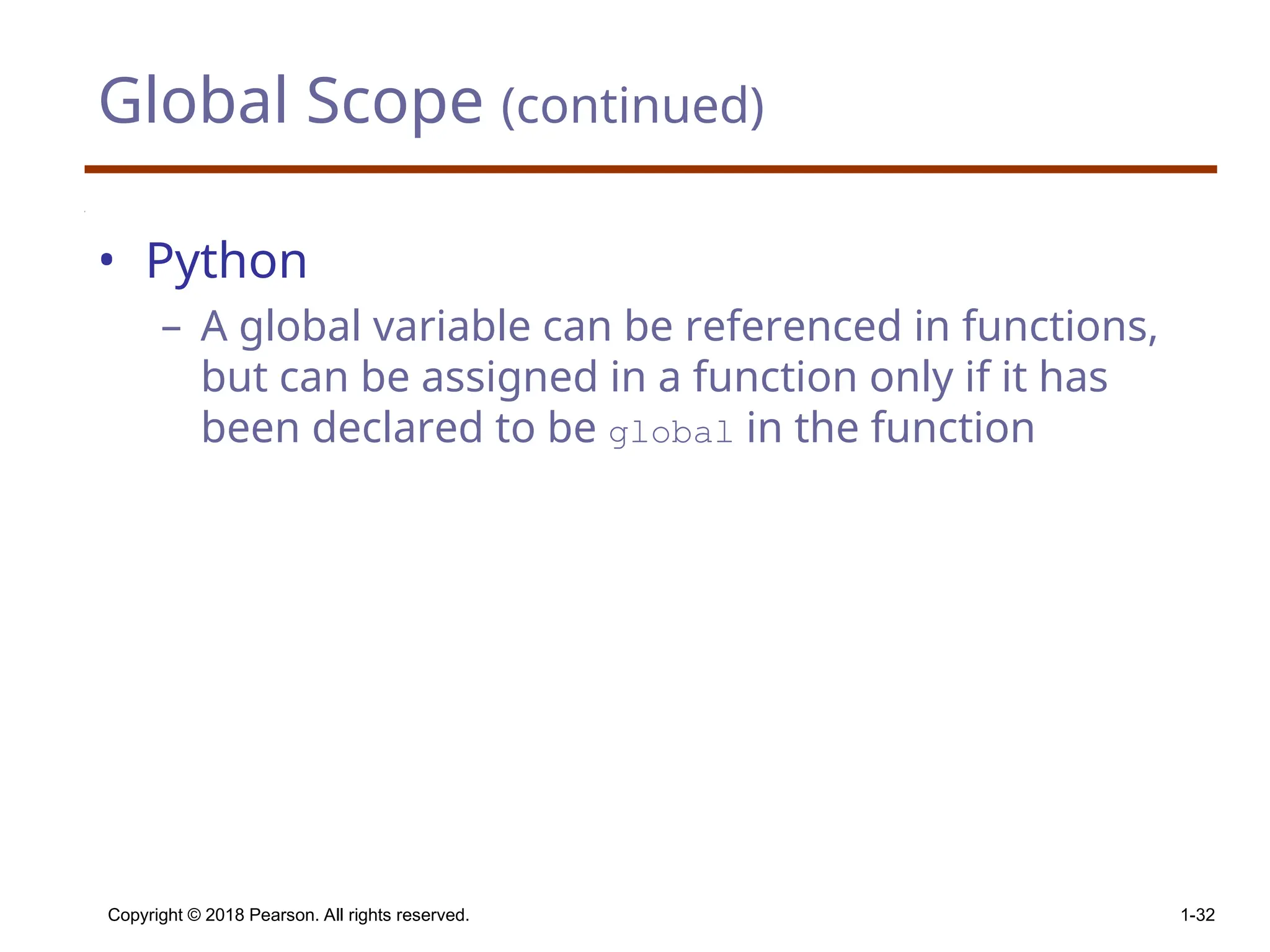 Global Scope (continued)

• Python
– A global variable can be referenced in functions, but can be assigned in a function only if it has been declared to be global in the function

Copyright © 2018 Pearson. All rights reserved.
1-32